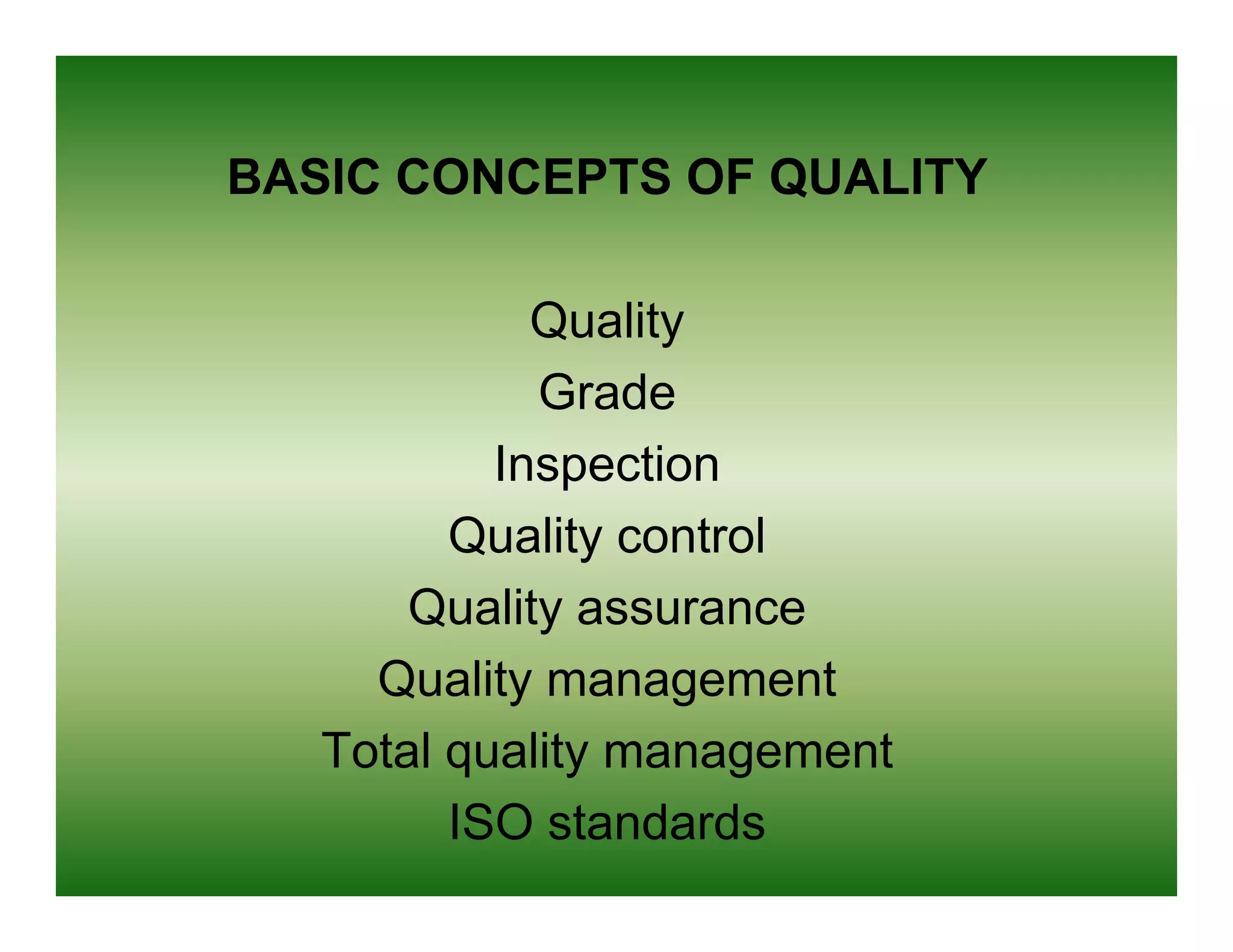 BASIC CONCEPTS OF QUALITY

Quality
Grade
Inspection
Quality control
Quality assurance
Quality management
Total quality management
ISO standards